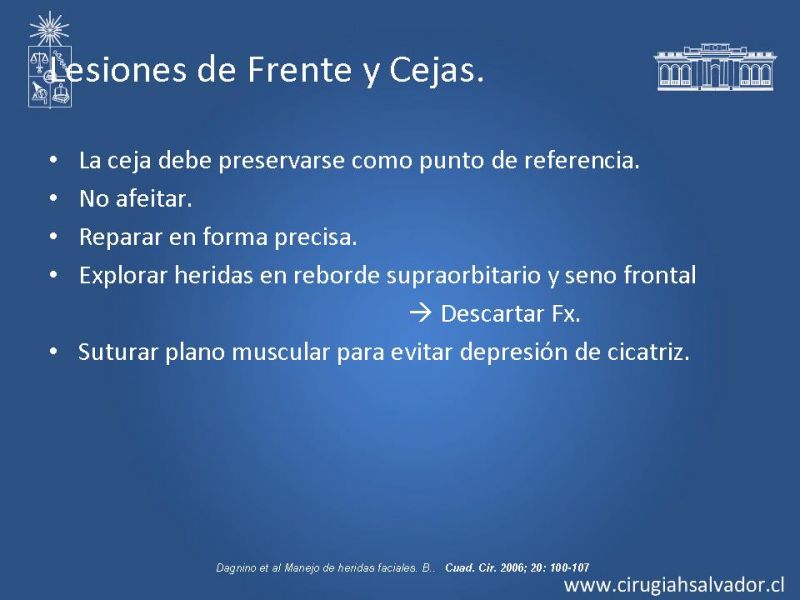 Lesiones de Frente y Cejas.

• La ceja debe preservarse como punto de referencia.
• No afeitar.
• Reparar en forma precisa.
• Explorar heridas en reborde supraorbitario y seno frontal
→ Descartar Fx.
• Suturar plano muscular para evitar depresión de cicatriz.

Dagnino et al Manejo de heridas faciales. B.. Cuad. Cir. 2006; 20: 100-107

www.cirugiahsalvador.cl